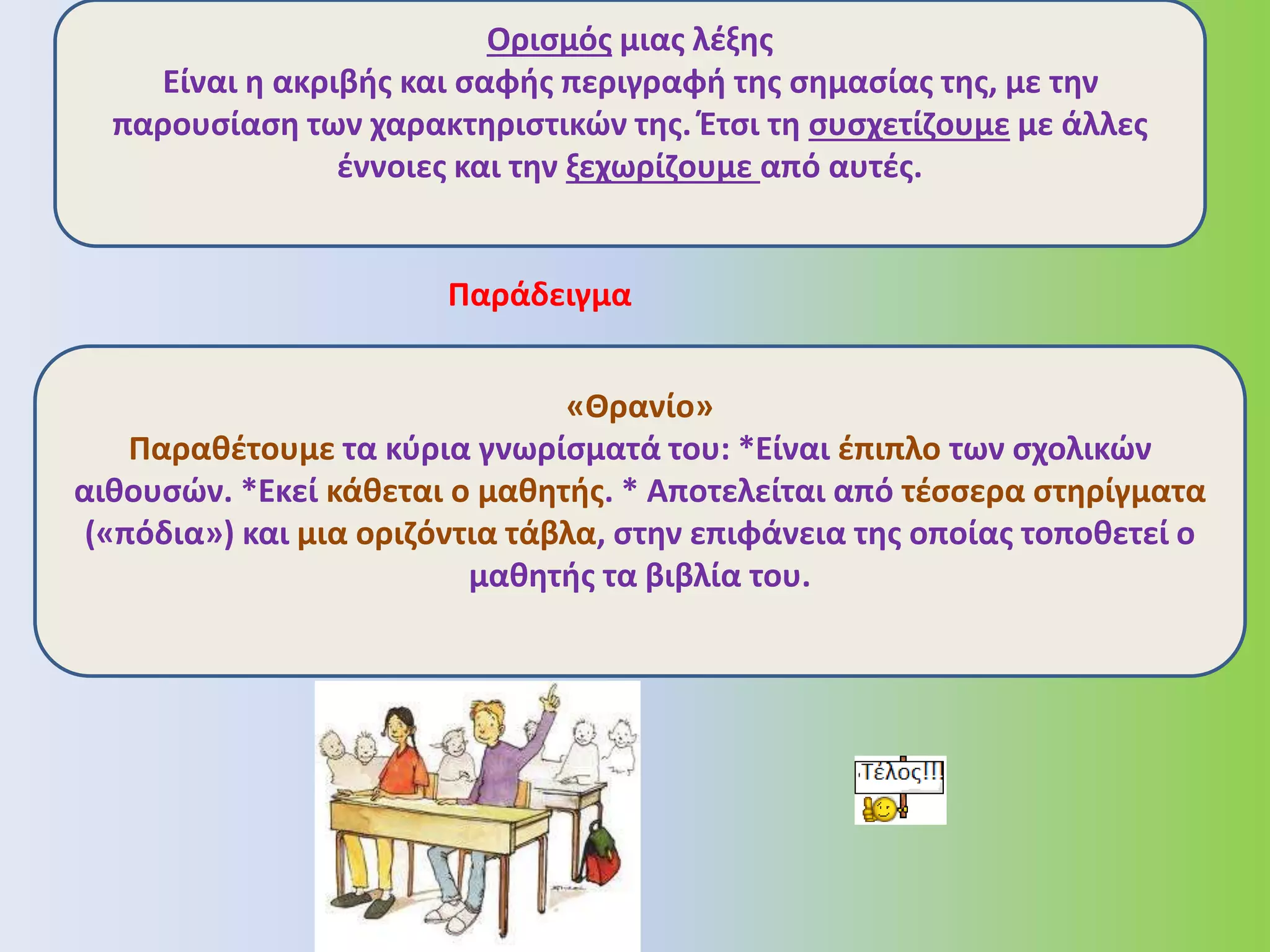 Ορισμός μιας λέξης
Είναι η ακριβής και σαφής περιγραφή της σημασίας της, με την παρουσίαση των χαρακτηριστικών της. Έτσι τη συσχετίζουμε με άλλες έννοιες και την ξεχωρίζουμε από αυτές.

Παράδειγμα

«Θρανίο»
Παραθέτουμε τα κύρια γνωρίσματά του: *Είναι έπιπλο των σχολικών αιθουσών. *Εκεί κάθεται ο μαθητής. * Αποτελείται από τέσσερα στηρίγματα («πόδια») και μια οριζόντια τάβλα, στην επιφάνεια της οποίας τοποθετεί ο μαθητής τα βιβλία του.

Τέλος!!!